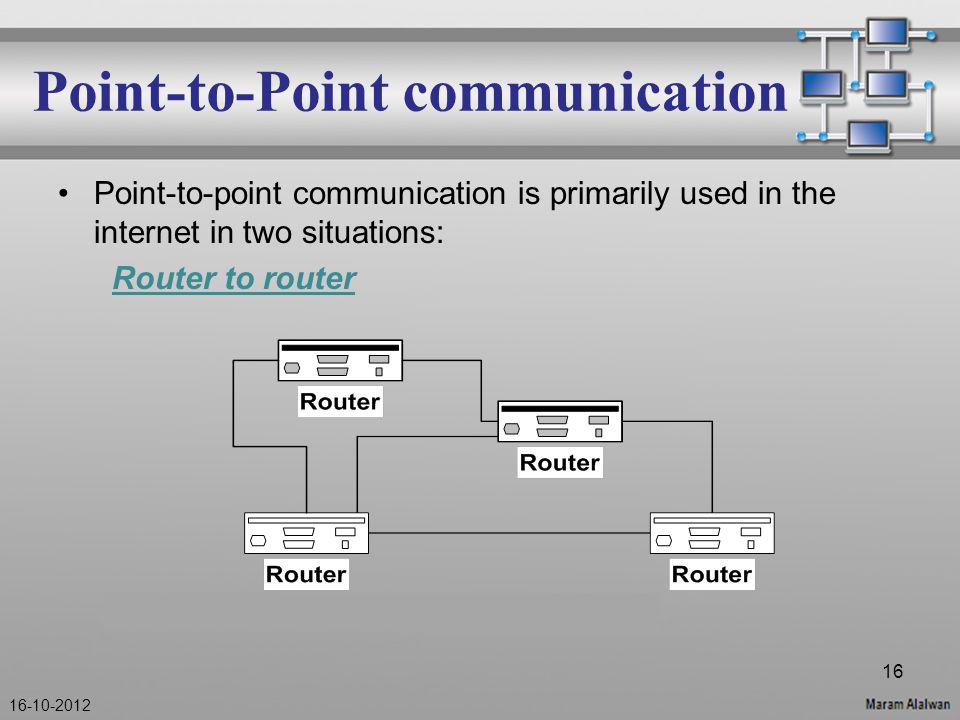 Point-to-Point communication

• Point-to-point communication is primarily used in the internet in two situations:

Router to router

Router

Router

Router

Router

16

16-10-2012

Maram Alalwan